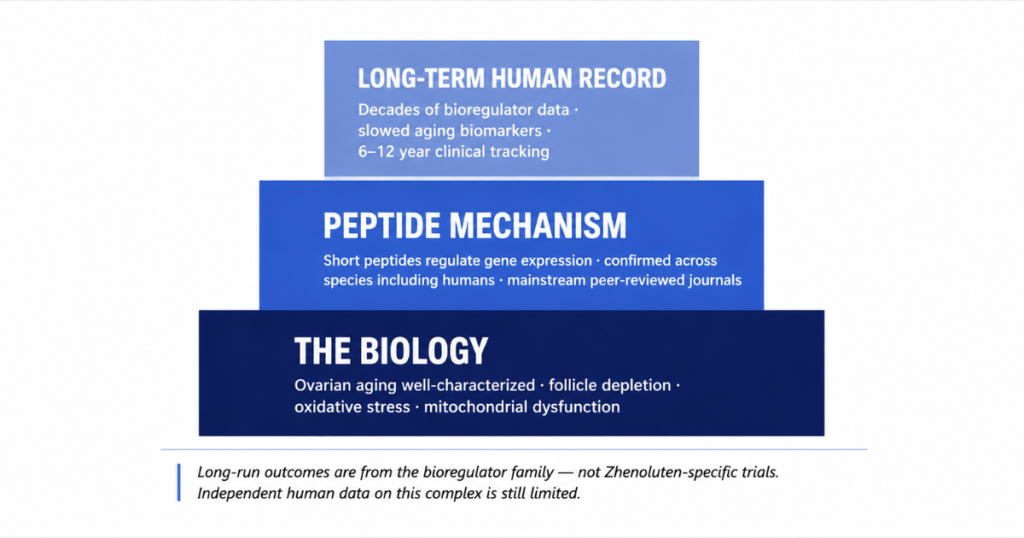 LONG-TERM HUMAN RECORD

Decades of bioregulator data · slowed aging biomarkers · 6–12 year clinical tracking

PEPTIDE MECHANISM

Short peptides regulate gene expression · confirmed across species including humans · mainstream peer-reviewed journals

THE BIOLOGY

Ovarian aging well-characterized · follicle depletion · oxidative stress · mitochondrial dysfunction

Long-run outcomes are from the bioregulator family — not Zhenoluten-specific trials. Independent human data on this complex is still limited.